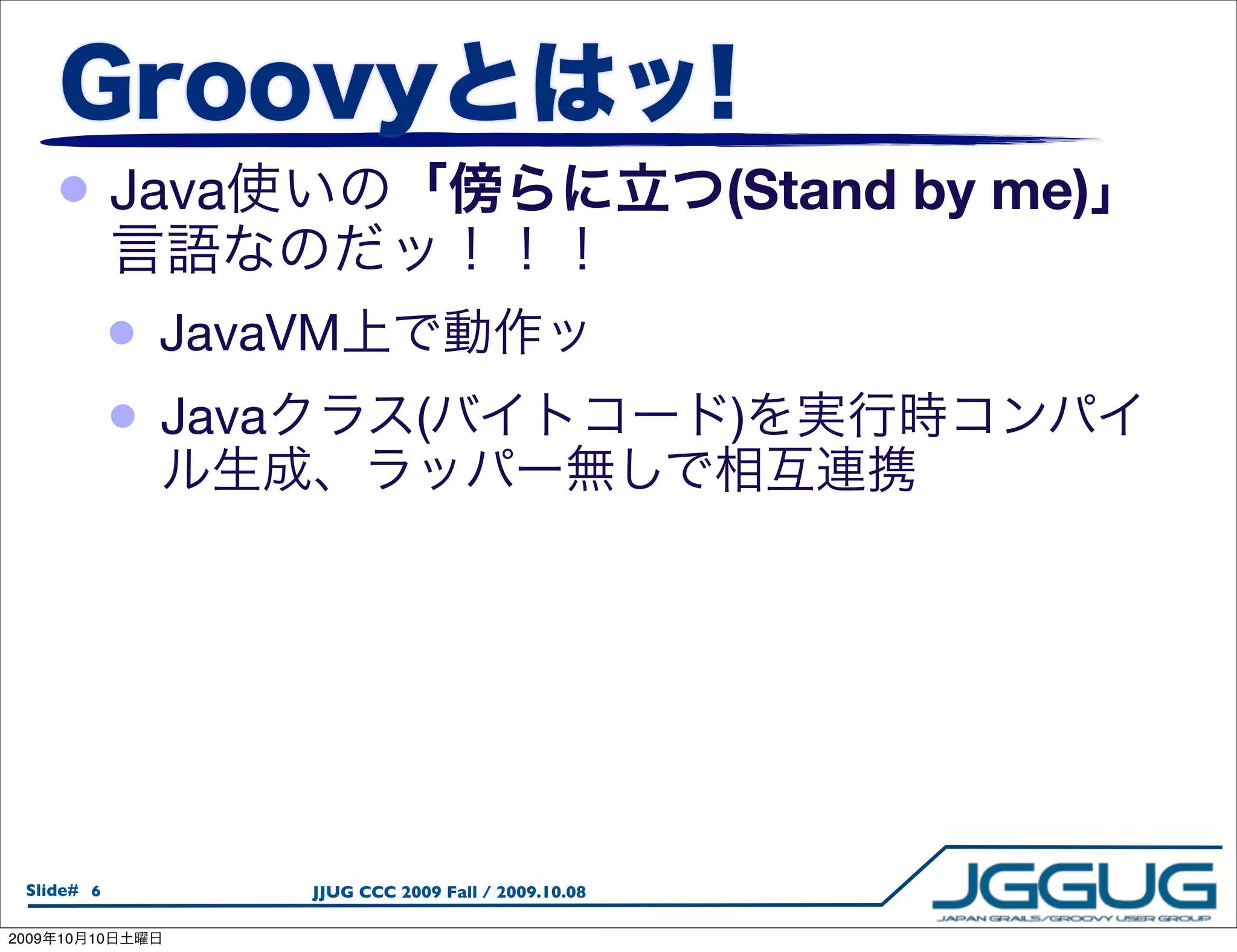 Groovyとはッ!

Java使いの「傍らに立つ(Stand by me)」言語なのだッ！！！

JavaVM上で動作ッ

Javaクラス(バイトコード)を実行時コンパイル生成、ラッパー無しで相互連携

Slide# 6

JJUG CCC 2009 Fall / 2009.10.08

JGGUG
JAPAN GRAILS/GROOVY USER GROUP

2009年10月10日土曜日